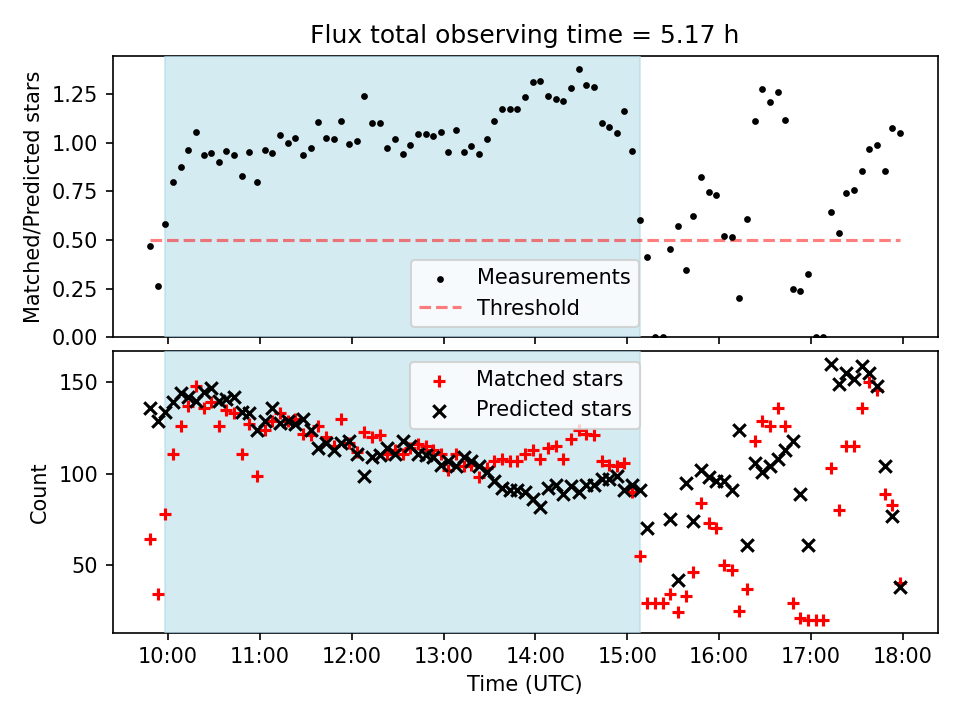 Flux total observing time = 5.17 h

Matched/Predicted stars

1.25
1.00
0.75
0.50
0.25
0.00

Measurements
Threshold

Count

150
100
50

Matched stars
Predicted stars

10:00
11:00
12:00
13:00
14:00
15:00
16:00
17:00
18:00

Time (UTC)